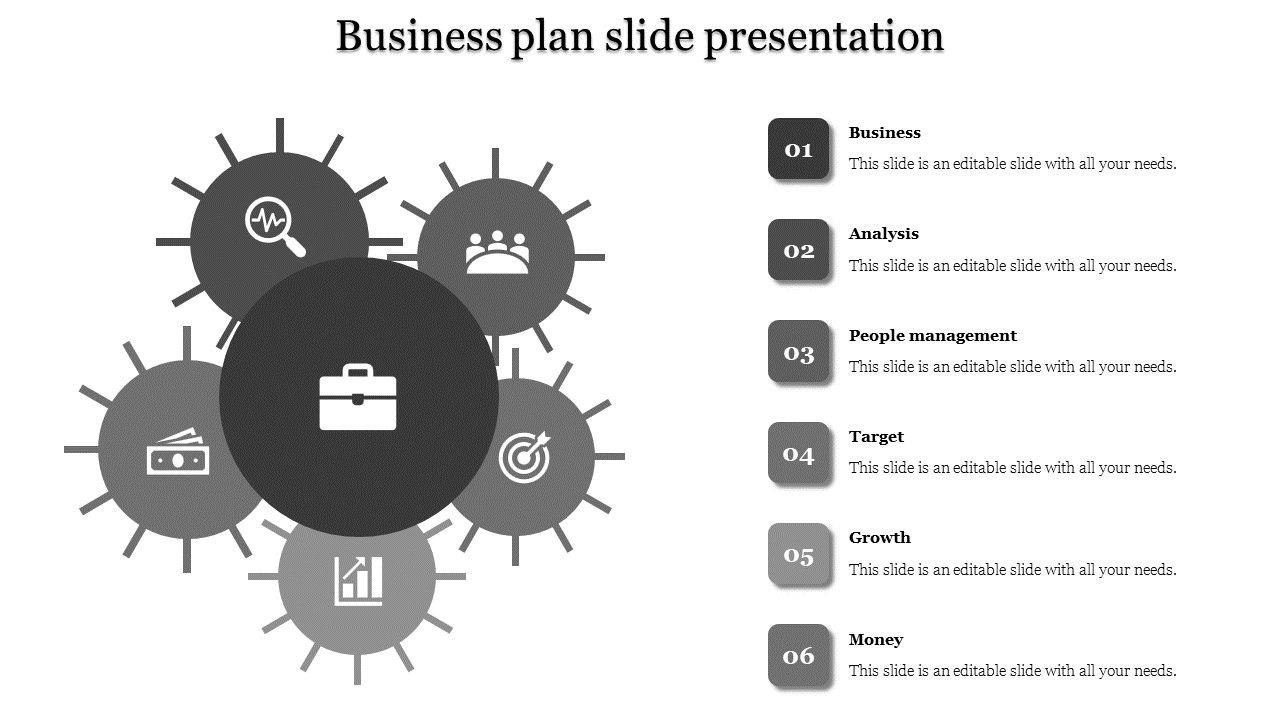 Business plan slide presentation

01
Business
This slide is an editable slide with all your needs.

02
Analysis
This slide is an editable slide with all your needs.

03
People management
This slide is an editable slide with all your needs.

04
Target
This slide is an editable slide with all your needs.

05
Growth
This slide is an editable slide with all your needs.

06
Money
This slide is an editable slide with all your needs.